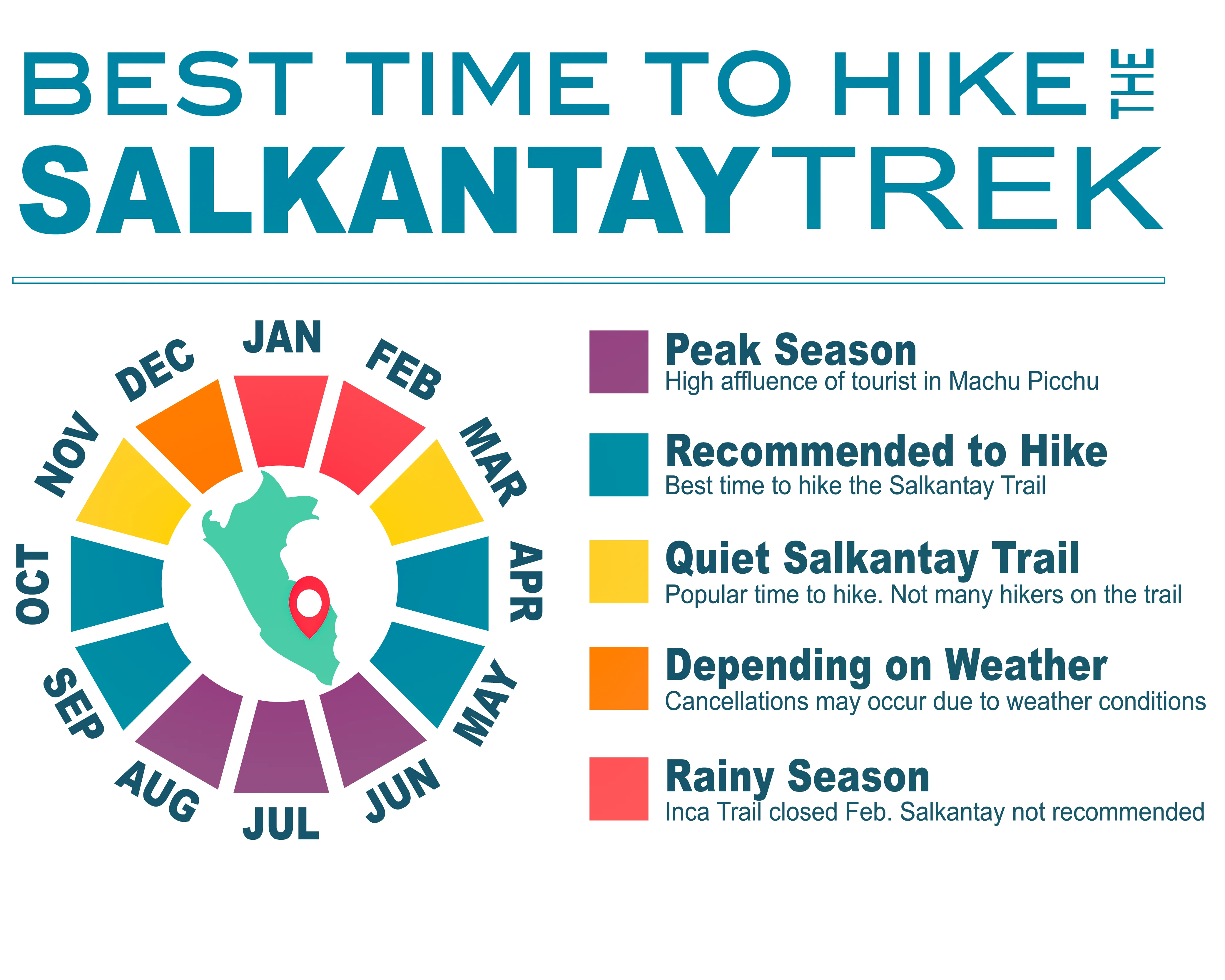 BEST TIME TO HIKE THE
SALKANTAY TREK

JAN
FEB
MAR
APR
MAY
JUN
JUL
AUG
SEP
OCT
NOV
DEC

Peak Season
High affluence of tourist in Machu Picchu

Recommended to Hike
Best time to hike the Salkantay Trail

Quiet Salkantay Trail
Popular time to hike. Not many hikers on the trail

Depending on Weather
Cancellations may occur due to weather conditions

Rainy Season
Inca Trail closed Feb. Salkantay not recommended